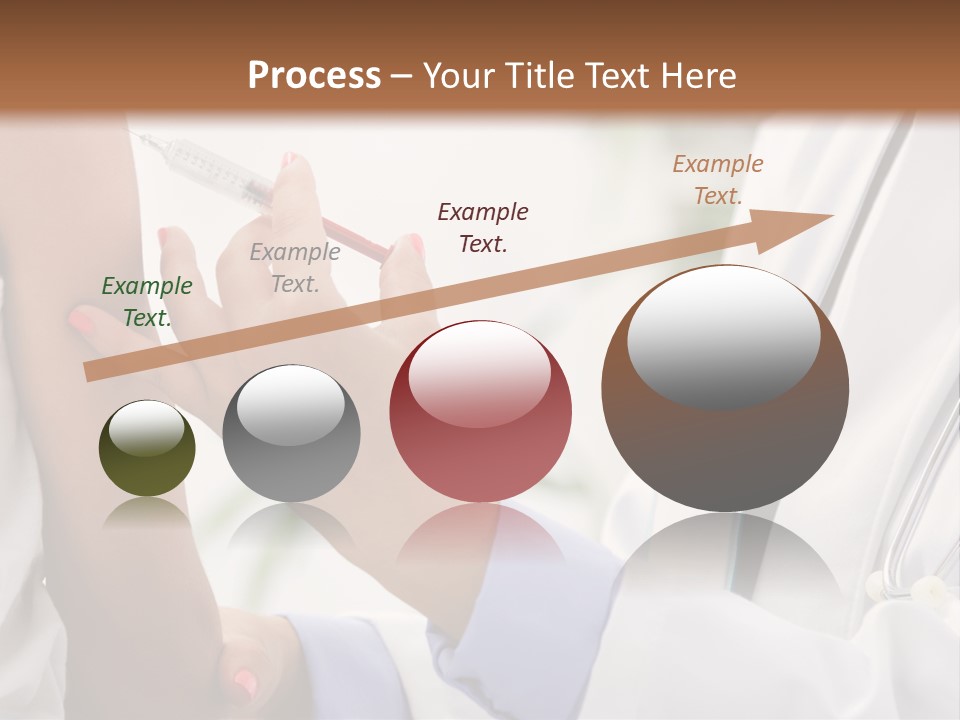 Process – Your Title Text Here

Example Text.

Example Text.

Example Text.

Example Text.